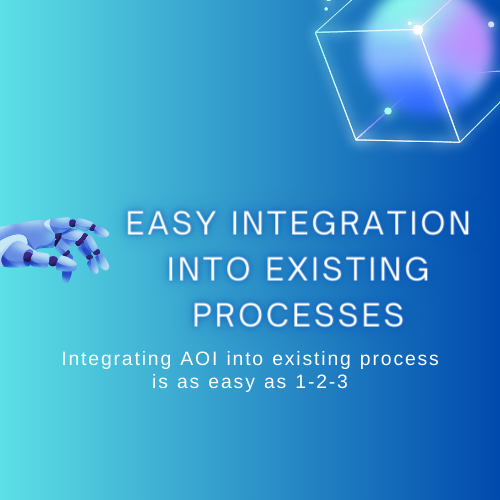 EASY INTEGRATION INTO EXISTING PROCESSES

Integrating AOI into existing process is as easy as 1-2-3